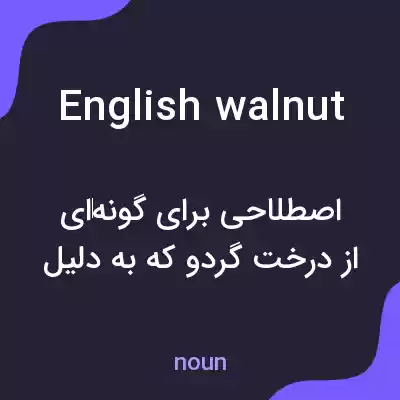 English walnut

اصطلاحی برای گونه‌ای از درخت گردو که به دلیل

noun